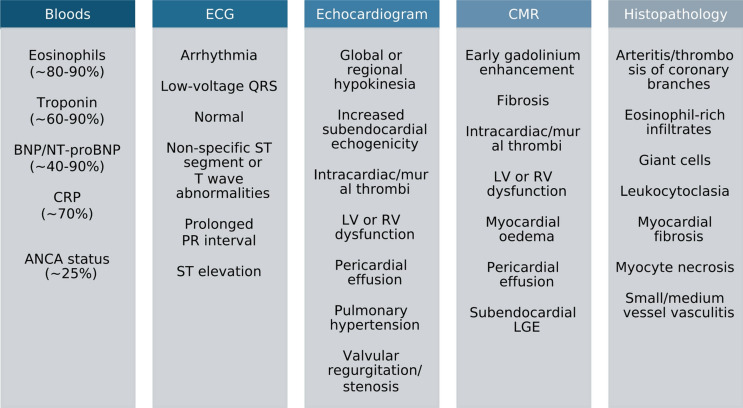 Bloods

Eosinophils (~80-90%)

Troponin (~60-90%)

BNP/NT-proBNP (~40-90%)

CRP (~70%)

ANCA status (~25%)

ECG

Arrhythmia

Low-voltage QRS

Normal

Non-specific ST segment or T wave abnormalities

Prolonged PR interval

ST elevation

Echocardiogram

Global or regional hypokinesia

Increased subendocardial echogenicity

Intracardiac/mural thrombi

LV or RV dysfunction

Pericardial effusion

Pulmonary hypertension

Valvular regurgitation/ stenosis

CMR

Early gadolinium enhancement

Fibrosis

Intracardiac/mural thrombi

LV or RV dysfunction

Myocardial oedema

Pericardial effusion

Subendocardial LGE

Histopathology

Arteritis/thrombosis of coronary branches

Eosinophil-rich infiltrates

Giant cells

Leukocytoclasia

Myocardial fibrosis

Myocyte necrosis

Small/medium vessel vasculitis